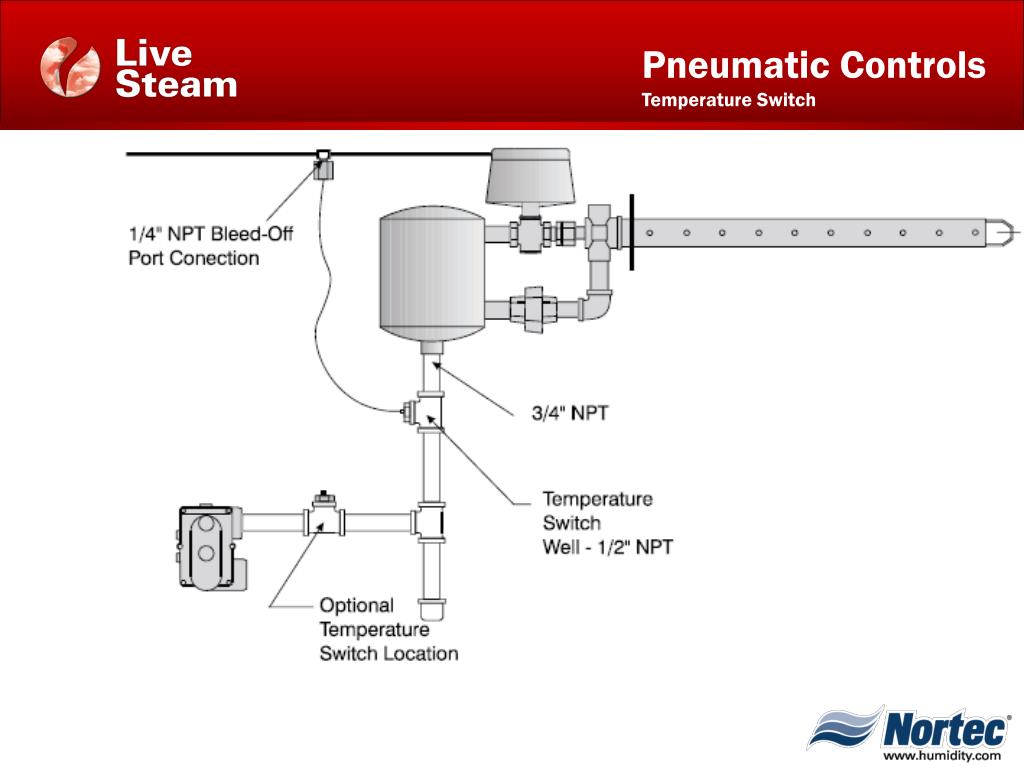 Live Steam

Pneumatic Controls
Temperature Switch

1/4" NPT Bleed-Off Port Conection

3/4" NPT

Temperature Switch Well - 1/2" NPT

Optional Temperature Switch Location

Nortec
www.humidity.com